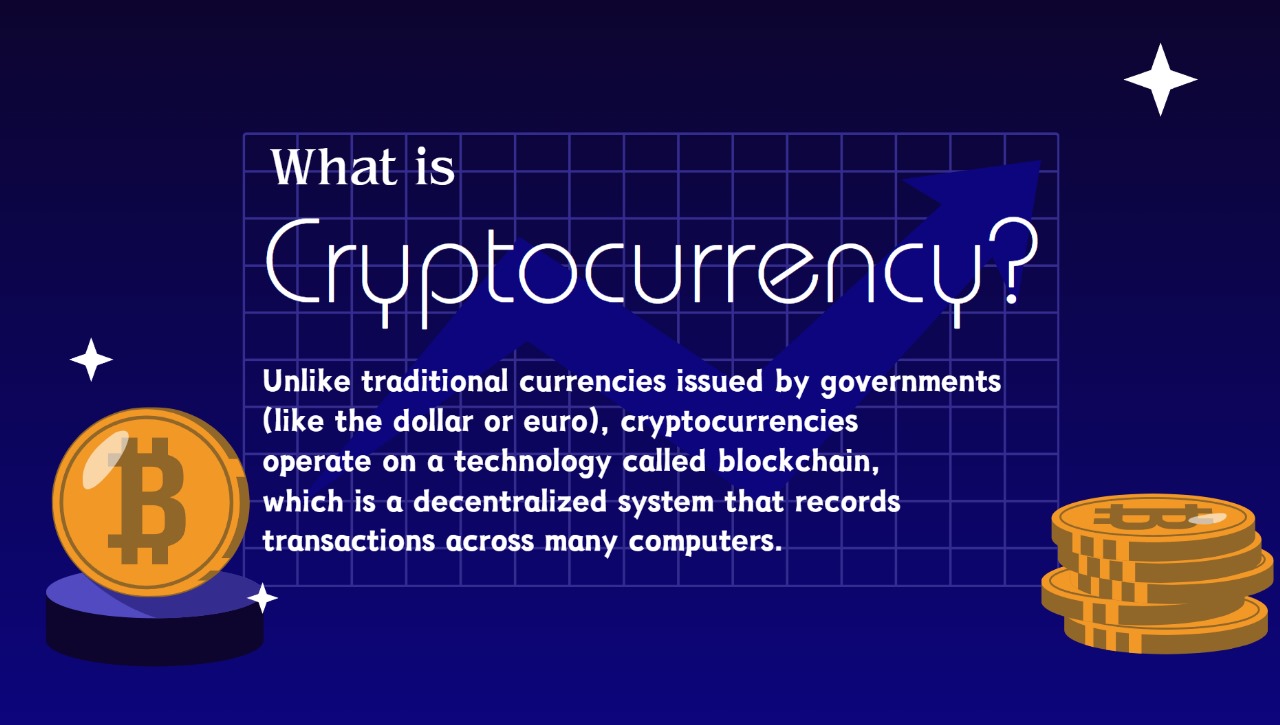 What is Cryptocurrency?

Unlike traditional currencies issued by governments (like the dollar or euro), cryptocurrencies operate on a technology called blockchain, which is a decentralized system that records transactions across many computers.